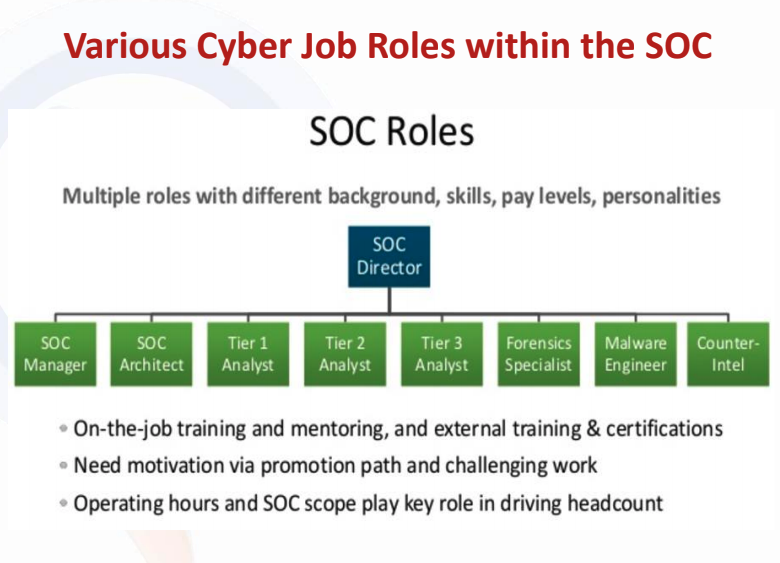 Various Cyber Job Roles within the SOC

SOC Roles

Multiple roles with different background, skills, pay levels, personalities

SOC Director

SOC Manager

SOC Architect

Tier 1 Analyst

Tier 2 Analyst

Tier 3 Analyst

Forensics Specialist

Malware Engineer

Counter-Intel

• On-the-job training and mentoring, and external training & certifications
• Need motivation via promotion path and challenging work
• Operating hours and SOC scope play key role in driving headcount